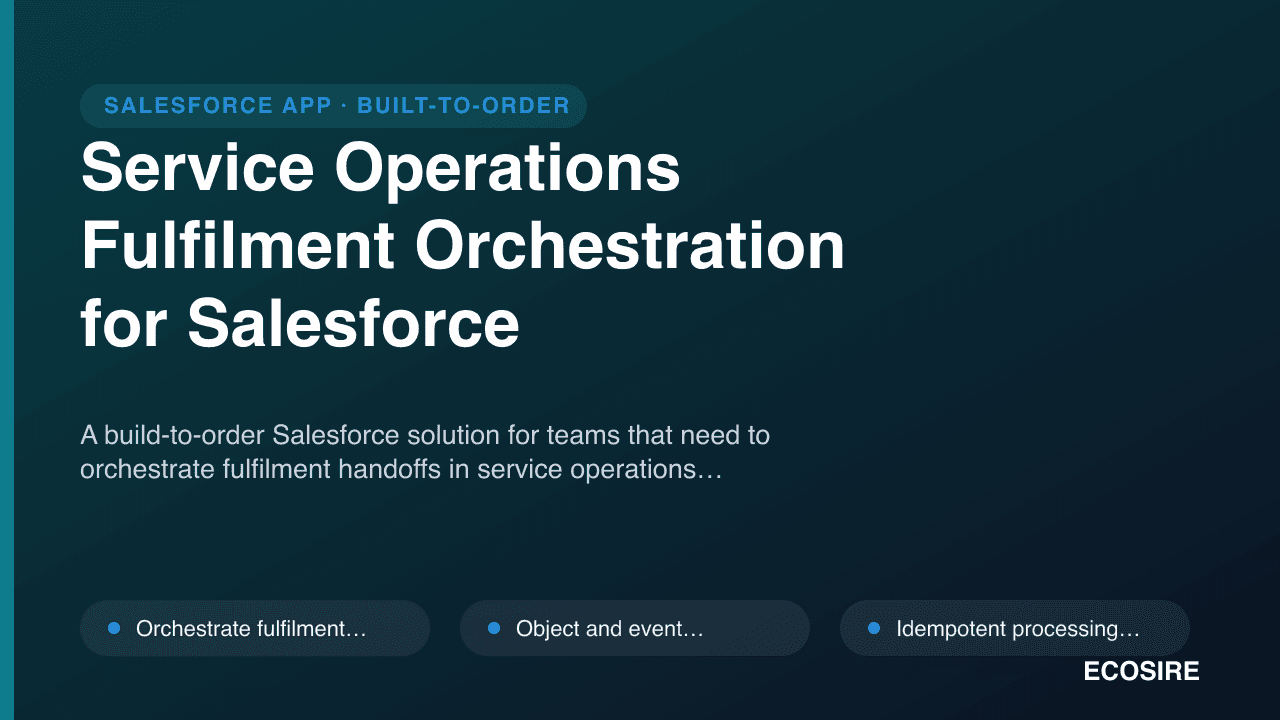 SALESFORCE APP · BUILT-TO-ORDER

Service Operations Fulfilment Orchestration for Salesforce

A build-to-order Salesforce solution for teams that need to orchestrate fulfilment handoffs in service operations…

Orchestrate fulfilment…

Object and event…

Idempotent processing…

ECOSIRE